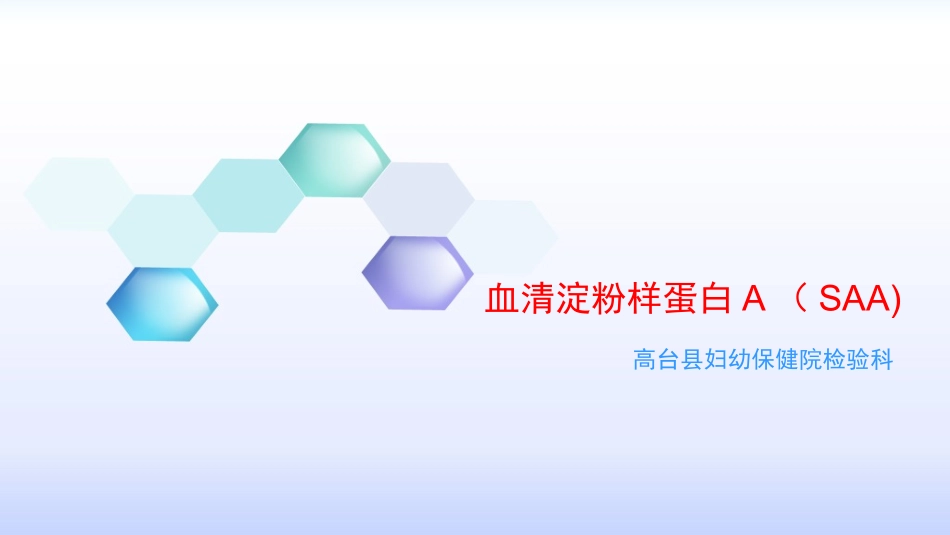 血清淀粉样蛋白 A （ SAA)

高台县妇幼保健院检验科